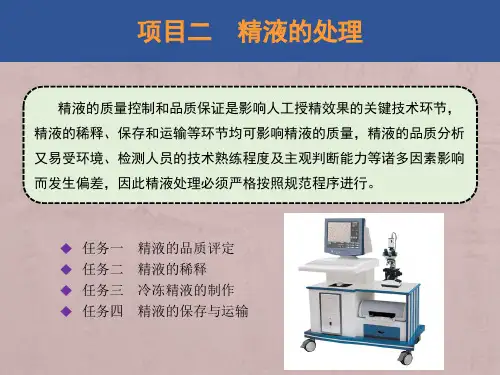 项目二　精液的处理

精液的质量控制和品质保证是影响人工授精效果的关键技术环节，精液的稀释、保存和运输等环节均可影响精液的质量，精液的品质分析又易受环境、检测人员的技术熟练程度及主观判断能力等诸多因素影响而发生偏差，因此精液处理必须严格按照规范程序进行。

◆ 任务一　精液的品质评定
◆ 任务二　精液的稀释
◆ 任务三　冷冻精液的制作
◆ 任务四　精液的保存与运输